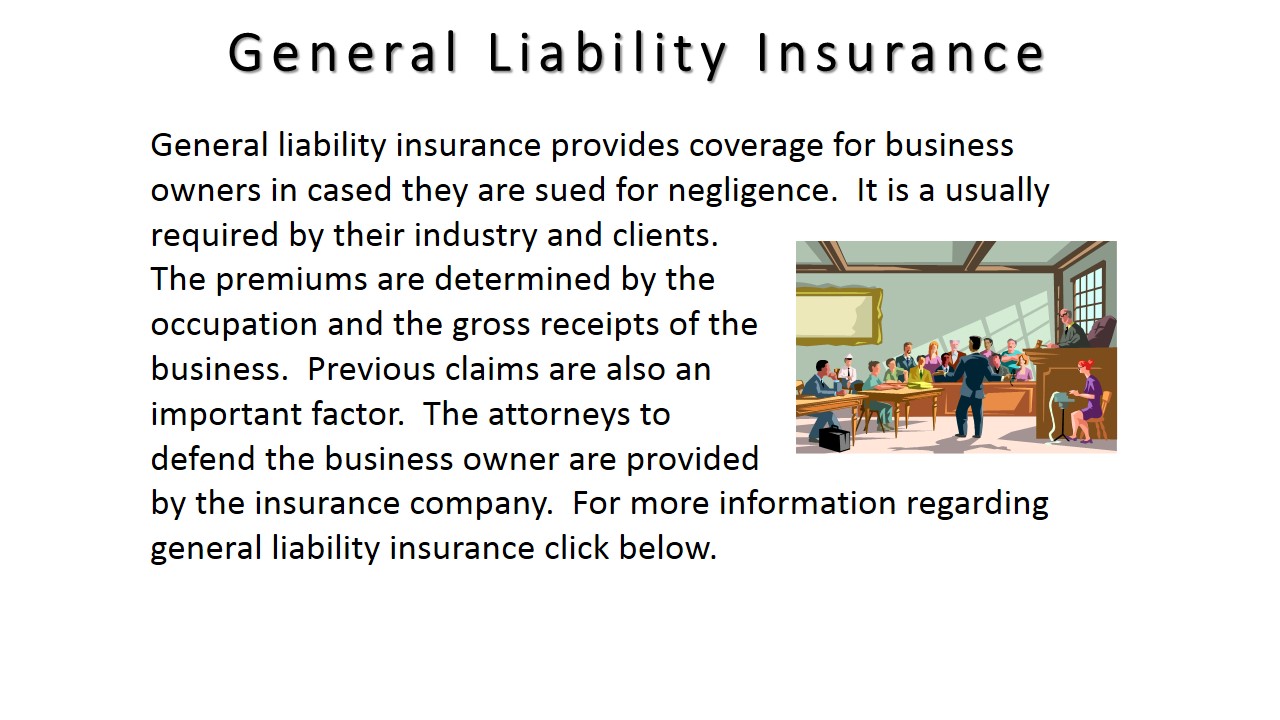 General Liability Insurance

General liability insurance provides coverage for business owners in cased they are sued for negligence.  It is a usually required by their industry and clients. The premiums are determined by the occupation and the gross receipts of the business.  Previous claims are also an important factor.  The attorneys to defend the business owner are provided by the insurance company.  For more information regarding general liability insurance click below.